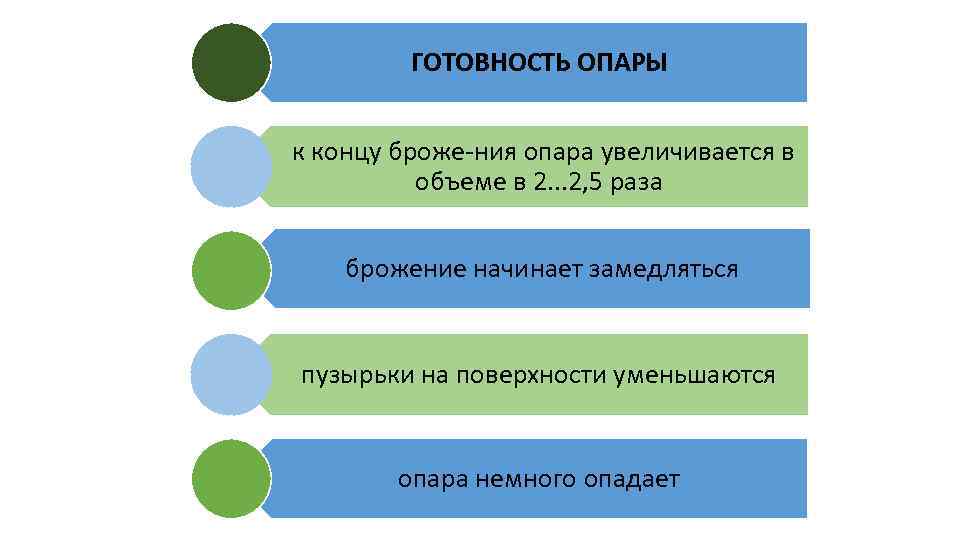 ГОТОВНОСТЬ ОПАРЫ

к концу броже-ния опара увеличивается в объеме в 2...2,5 раза

брожение начинает замедляться

пузырьки на поверхности уменьшаются

опара немного опадает